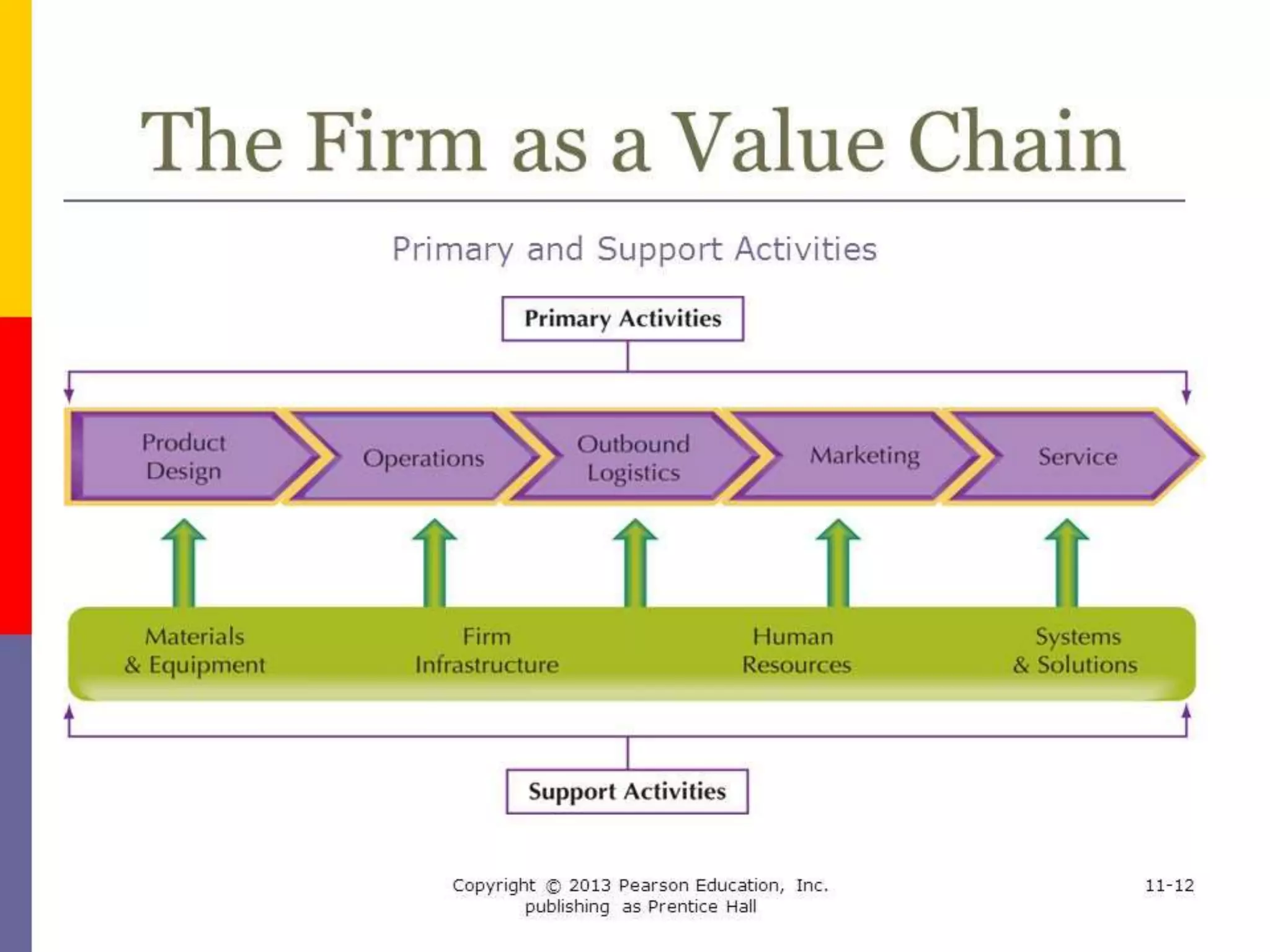 The Firm as a Value Chain

Primary and Support Activities

Primary Activities

Product Design

Operations

Outbound Logistics

Marketing

Service

Materials & Equipment

Firm Infrastructure

Human Resources

Systems & Solutions

Support Activities

Copyright © 2013 Pearson Education, Inc. publishing as Prentice Hall

11-12